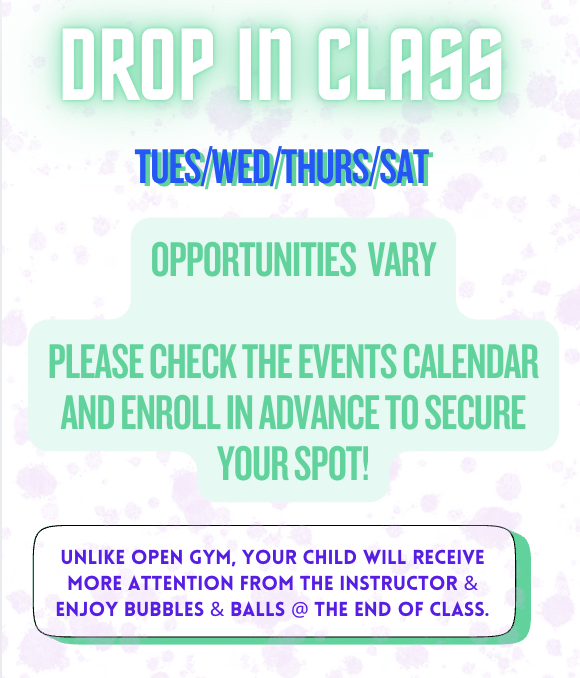 DROP IN CLASS

TUES/WED/THURS/SAT

OPPORTUNITIES VARY

PLEASE CHECK THE EVENTS CALENDAR AND ENROLL IN ADVANCE TO SECURE YOUR SPOT!

UNLIKE OPEN GYM, YOUR CHILD WILL RECEIVE MORE ATTENTION FROM THE INSTRUCTOR & ENJOY BUBBLES & BALLS @ THE END OF CLASS.